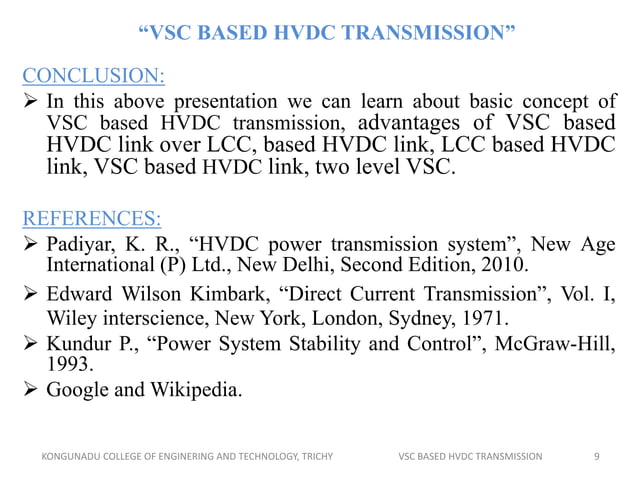 “VSC BASED HVDC TRANSMISSION”

CONCLUSION:

➢ In this above presentation we can learn about basic concept of VSC based HVDC transmission, advantages of VSC based HVDC link over LCC, based HVDC link, LCC based HVDC link, VSC based HVDC link, two level VSC.

REFERENCES:

➢ Padiyar, K. R., “HVDC power transmission system”, New Age International (P) Ltd., New Delhi, Second Edition, 2010.

➢ Edward Wilson Kimbark, “Direct Current Transmission”, Vol. I, Wiley interscience, New York, London, Sydney, 1971.

➢ Kundur P., “Power System Stability and Control”, McGraw-Hill, 1993.

➢ Google and Wikipedia.

KONGUNADU COLLEGE OF ENGINERING AND TECHNOLOGY, TRICHY VSC BASED HVDC TRANSMISSION 9